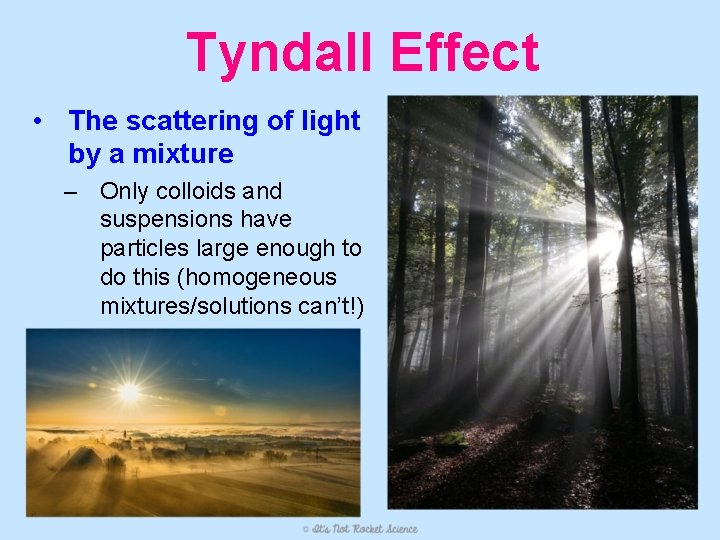 Tyndall Effect

• The scattering of light by a mixture

– Only colloids and suspensions have particles large enough to do this (homogeneous mixtures/solutions can't!)

© It's Not Rocket Science